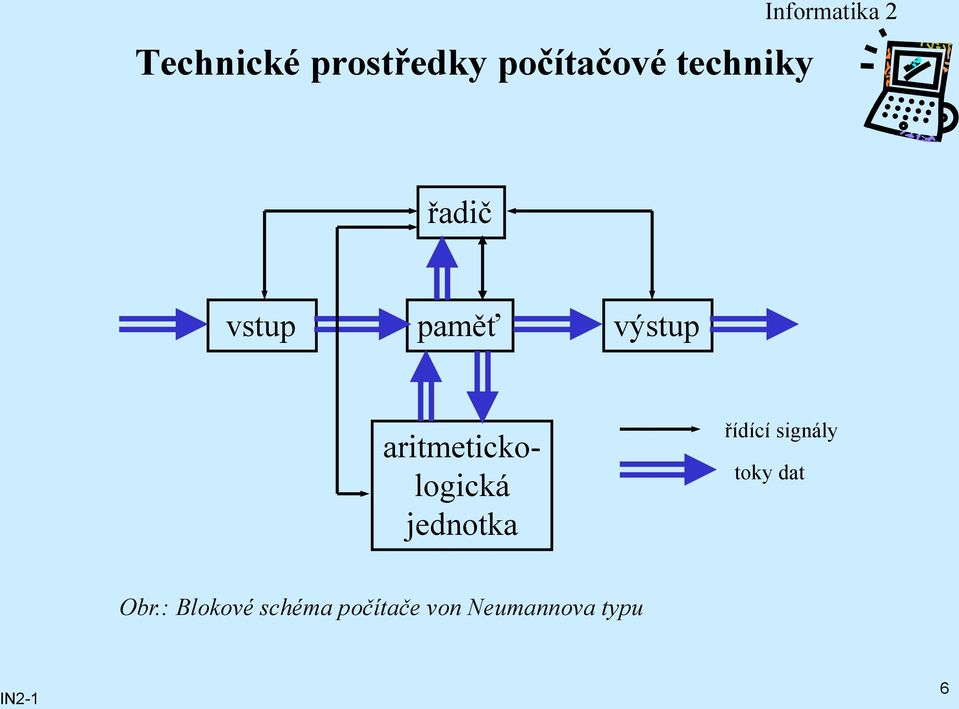 Informatika 2

Technické prostředky počítačové techniky

řadič

vstup

paměť

výstup

aritmeticko-logická jednotka

řídící signály

toky dat

Obr.: Blokové schéma počítače von Neumannova typu

IN2-1

6